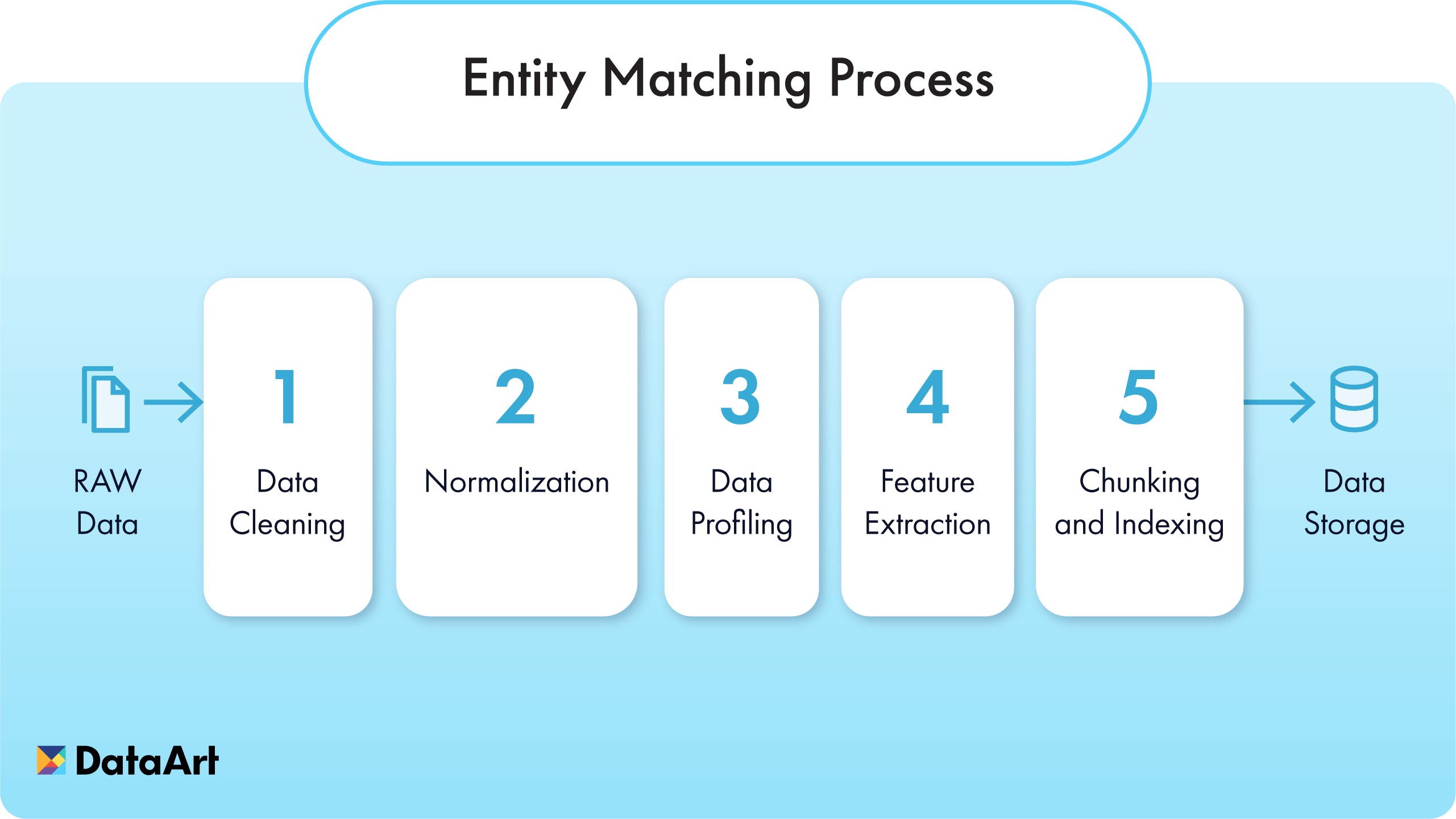 Entity Matching Process

RAW Data

1
Data Cleaning

2
Normalization

3
Data Profiling

4
Feature Extraction

5
Chunking and Indexing

Data Storage

DataArt